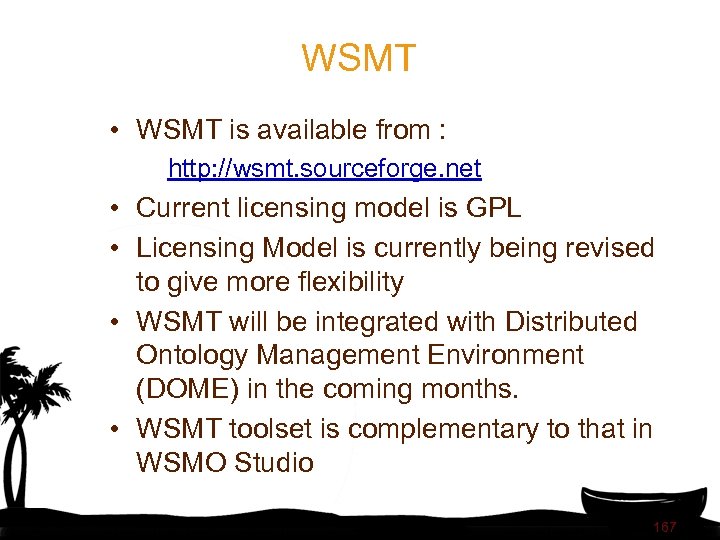 WSMT

• WSMT is available from :
http://wsmt.sourceforge.net
• Current licensing model is GPL
• Licensing Model is currently being revised to give more flexibility
• WSMT will be integrated with Distributed Ontology Management Environment (DOME) in the coming months.
• WSMT toolset is complementary to that in WSMO Studio

167